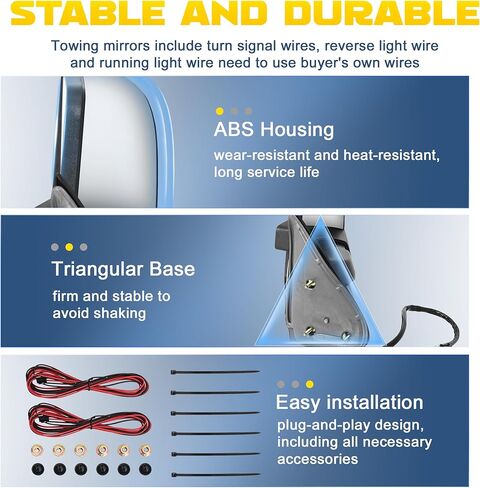 STABLE AND DURABLE

Towing mirrors include turn signal wires, reverse light wire and running light wire need to use buyer's own wires

ABS Housing

wear-resistant and heat-resistant, long service life

Triangular Base

firm and stable to avoid shaking

Easy installation

plug-and-play design, including all necessary accessories